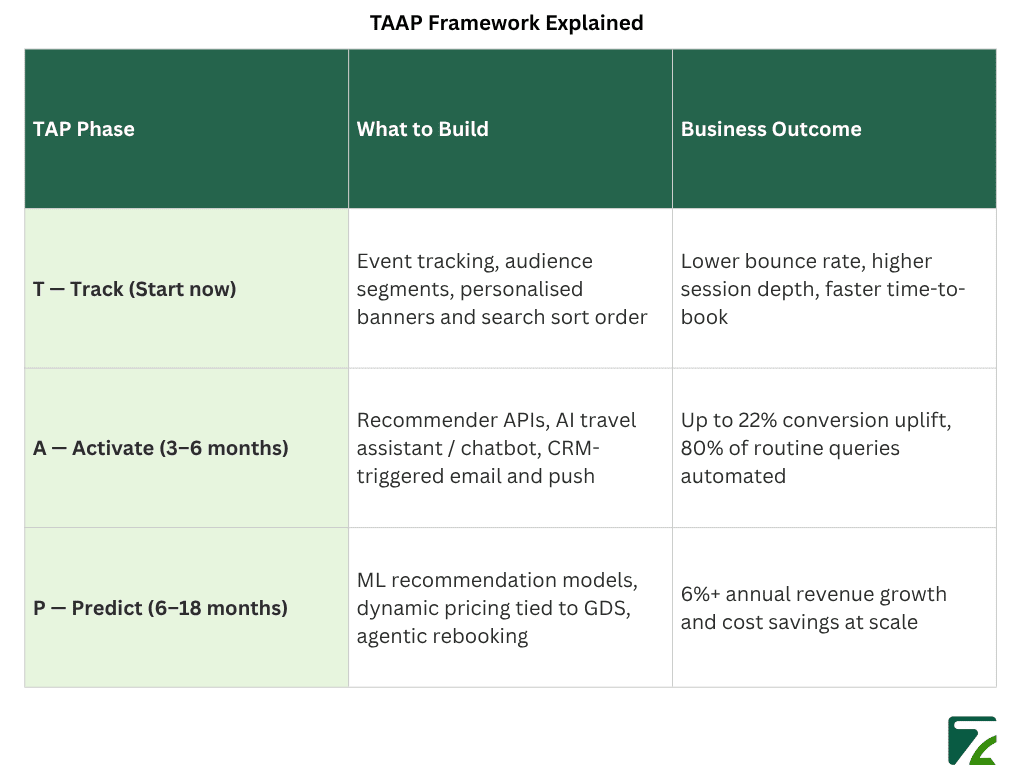 TAAP Framework Explained

| TAP Phase | What to Build | Business Outcome |
|---|---|---|
| T — Track (Start now) | Event tracking, audience segments, personalised banners and search sort order | Lower bounce rate, higher session depth, faster time-to-book |
| A — Activate (3–6 months) | Recommender APIs, AI travel assistant / chatbot, CRM-triggered email and push | Up to 22% conversion uplift, 80% of routine queries automated |
| P — Predict (6–18 months) | ML recommendation models, dynamic pricing tied to GDS, agentic rebooking | 6%+ annual revenue growth and cost savings at scale |